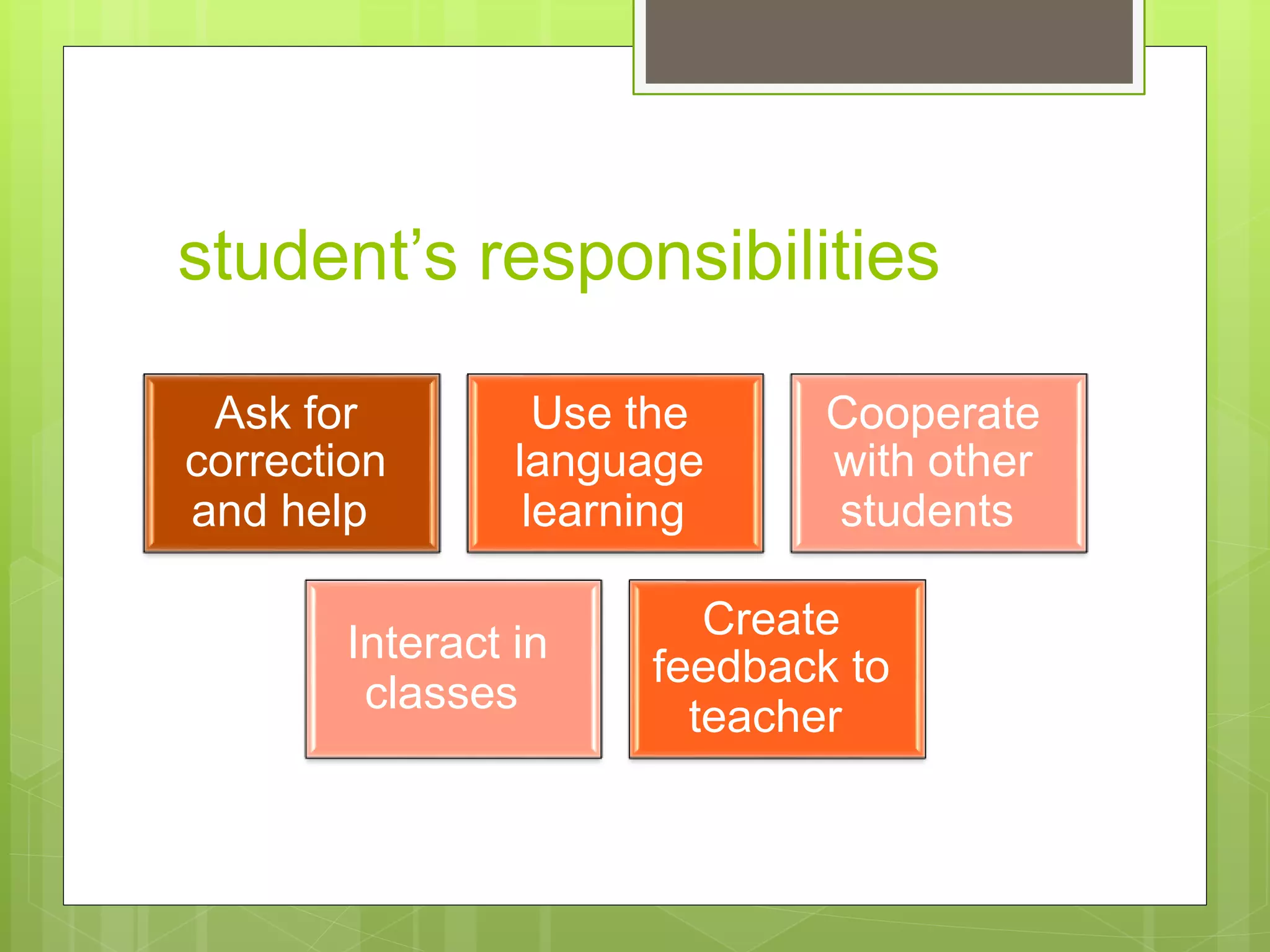 student’s responsibilities

Ask for correction and help

Use the language learning

Cooperate with other students

Interact in classes

Create feedback to teacher